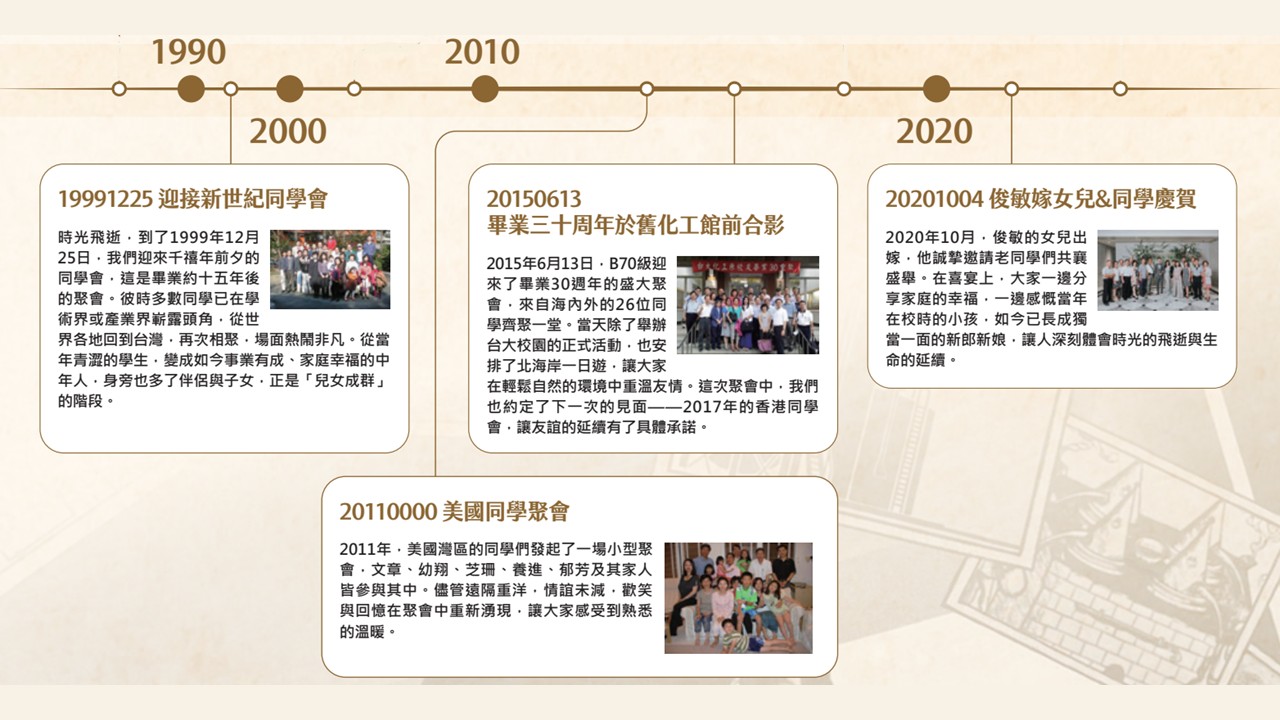 1990

2000

2010

2020

19991225 迎接新世紀同學會

時光飛逝，到了1999年12月25日，我們迎來千禧年前夕的同學會，這是畢業約十五年後的聚會。彼時多數同學已在學術界或產業界嶄露頭角，從世界各地回到台灣，再次相聚，場面熱鬧非凡。從當年青澀的學生，變成如今事業有成、家庭幸福的中年人，身旁也多了伴侶與子女，正是「兒女成群」的階段。

20150613
畢業三十周年於舊化工館前合影

2015年6月13日，B70級迎來了畢業30週年的盛大聚會，來自海內外的26位同學齊聚一堂。當天除了舉辦台大校園的正式活動，也安排了北海岸一日遊，讓大家在輕鬆自然的環境中重溫友情。這次聚會中，我們也約定了下一次的見面——2017年的香港同學會，讓友誼的延續有了具體承諾。

20201004 俊敏嫁女兒&同學慶賀

2020年10月，俊敏的女兒出嫁，他誠摯邀請老同學們共襄盛舉。在喜宴上，大家一邊分享家庭的幸福，一邊感慨當年在校時的小孩，如今已長成獨當一面的新郎新娘，讓人深刻體會時光的飛逝與生命的延續。

20110000 美國同學聚會

2011年，美國灣區的同學們發起了一場小型聚會，文章、幼翔、芝珊、養進、郁芳及其家人皆參與其中。儘管遠隔重洋，情誼未減，歡笑與回憶在聚會中重新湧現，讓大家感受到熟悉的溫暖。